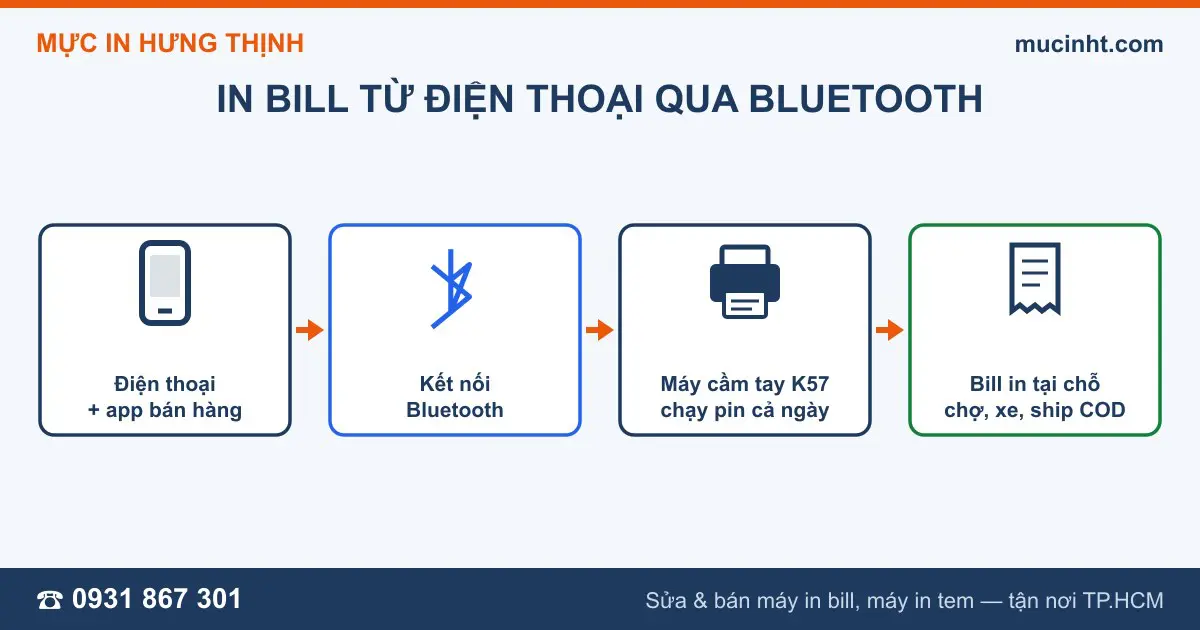 MỰC IN HƯNG THỊNH

mucinht.com

IN BILL TỪ ĐIỆN THOẠI QUA BLUETOOTH

Điện thoại
+ app bán hàng

Kết nối
Bluetooth

Máy cầm tay K57
chạy pin cả ngày

Bill in tại chỗ
chợ, xe, ship COD

☎ 0931 867 301

Sửa & bán máy in bill, máy in tem — tận nơi TP.HCM